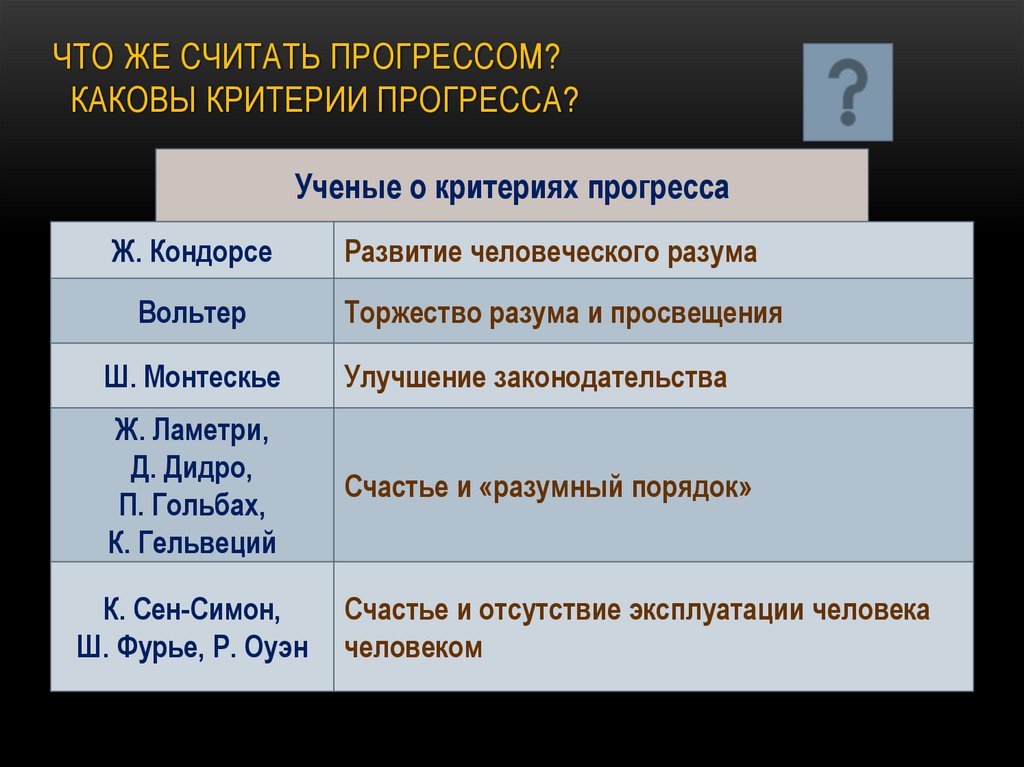 ЧТО ЖЕ СЧИТАТЬ ПРОГРЕССОМ?
КАКОВЫ КРИТЕРИИ ПРОГРЕССА?

?

Ученые о критериях прогресса

| | |
|---|---|
| Ж. Кондорсе | Развитие человеческого разума |
| Вольтер | Торжество разума и просвещения |
| Ш. Монтескье | Улучшение законодательства |
| Ж. Ламетри, Д. Дидро, П. Гольбах, К. Гельвеций | Счастье и «разумный порядок» |
| К. Сен-Симон, Ш. Фурье, Р. Оуэн | Счастье и отсутствие эксплуатации человека человеком |